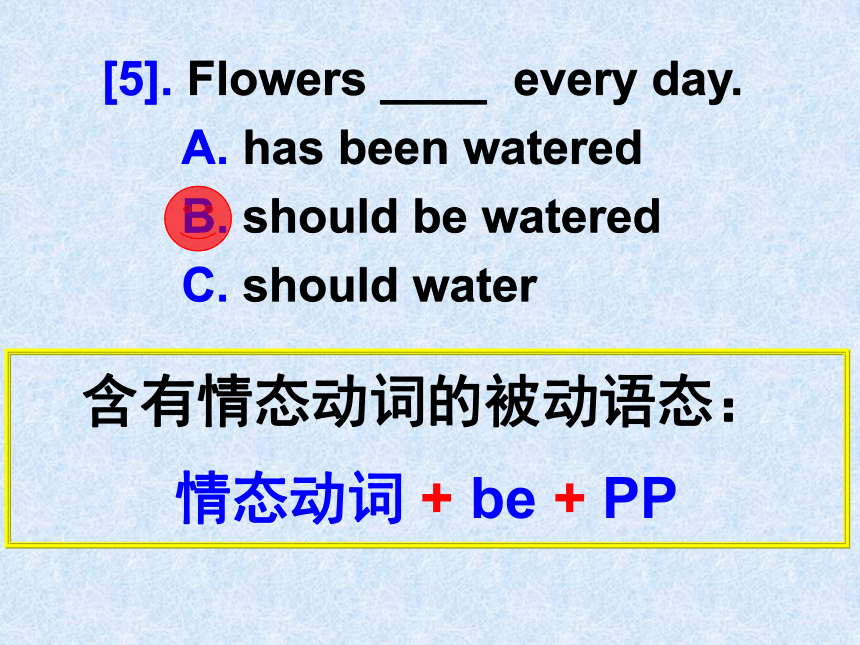 [5]. Flowers ____ every day.

A. has been watered

B. should be watered

C. should water

含有情态动词的被动语态：

情态动词 + be + PP